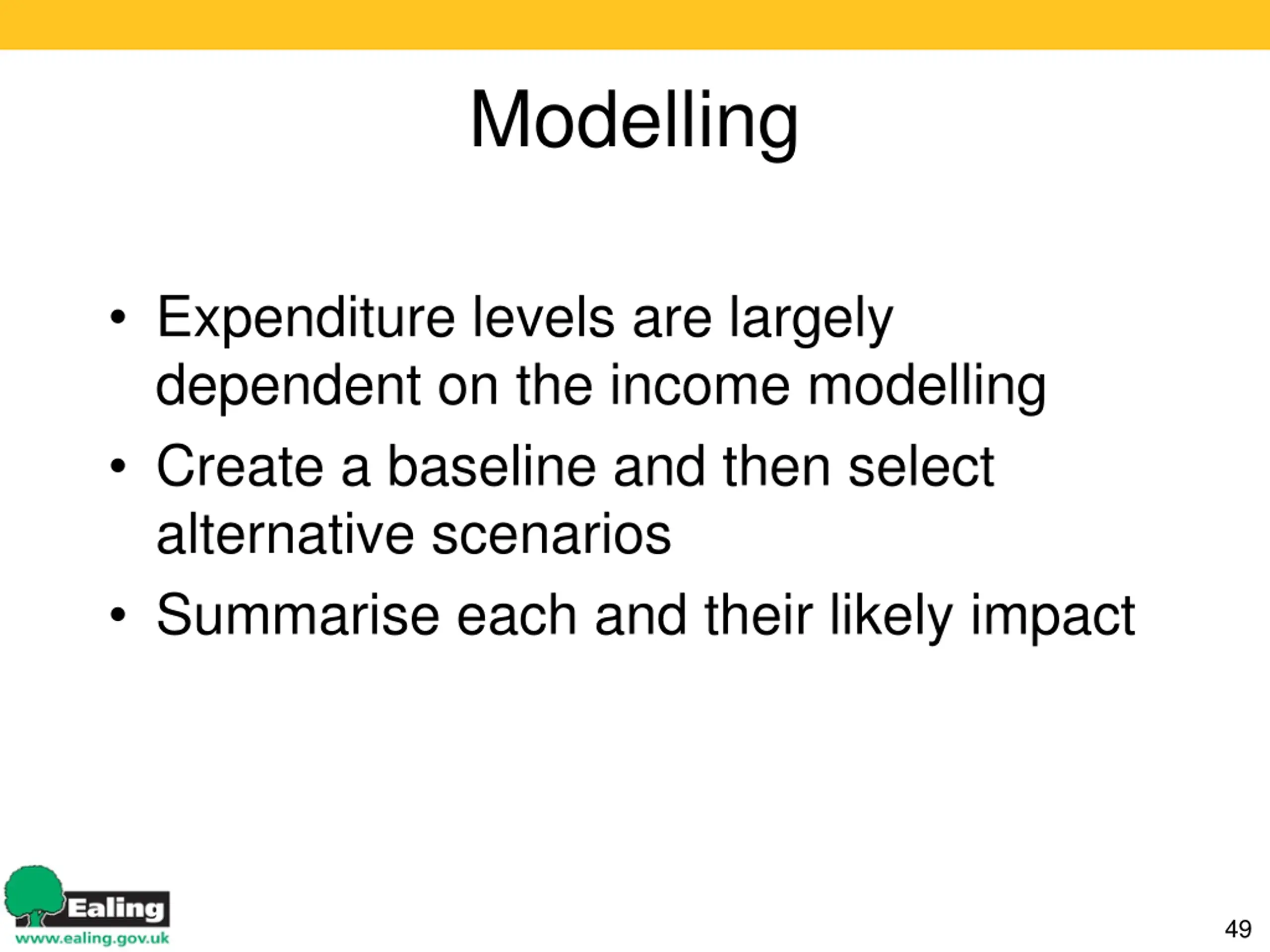 Modelling

• Expenditure levels are largely dependent on the income modelling
• Create a baseline and then select alternative scenarios
• Summarise each and their likely impact

Ealing
www.ealing.gov.uk

49